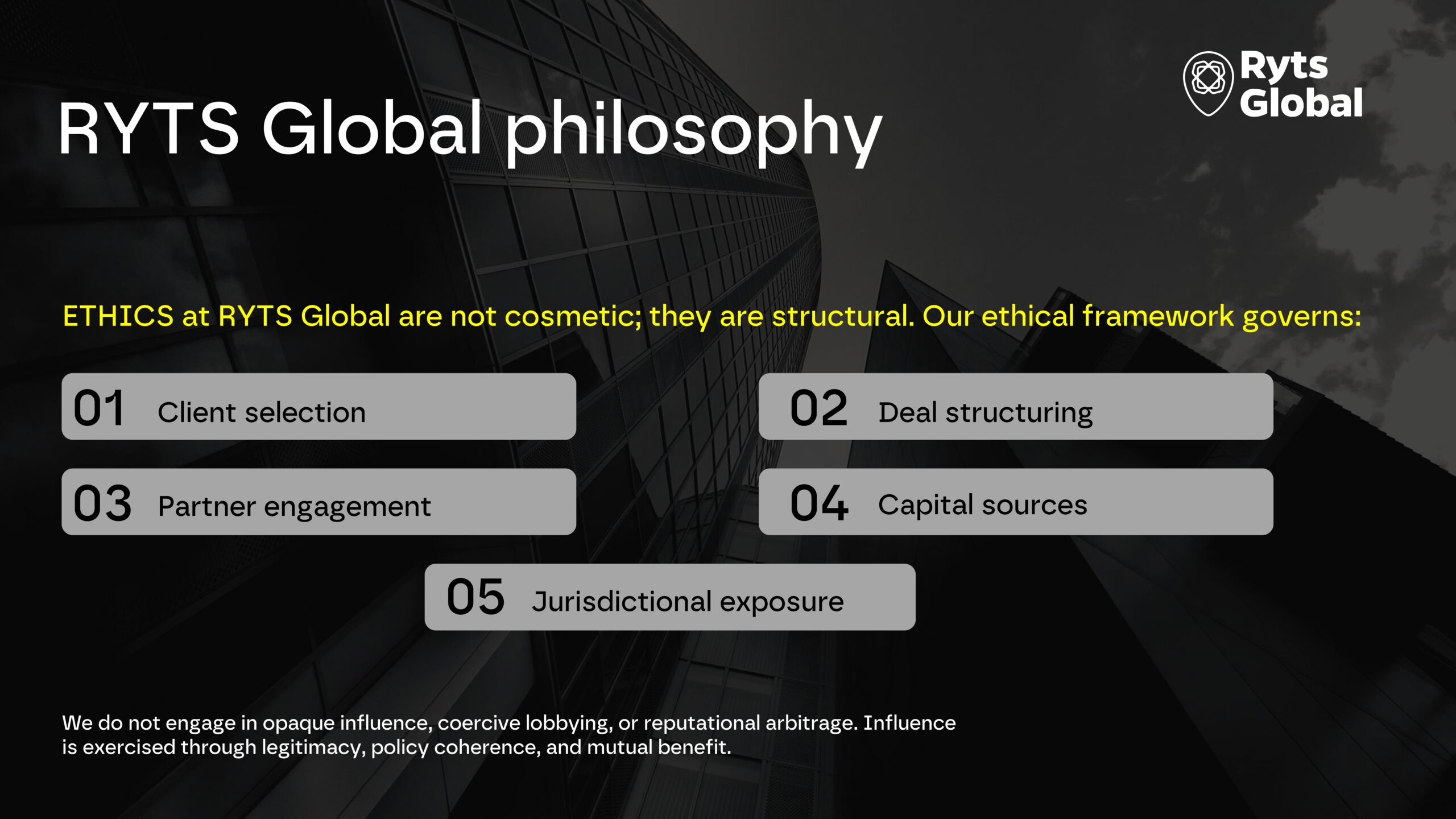 Ryts Global

RYTS Global philosophy

ETHICS at RYTS Global are not cosmetic; they are structural. Our ethical framework governs:

01 Client selection

02 Deal structuring

03 Partner engagement

04 Capital sources

05 Jurisdictional exposure

We do not engage in opaque influence, coercive lobbying, or reputational arbitrage. Influence is exercised through legitimacy, policy coherence, and mutual benefit.